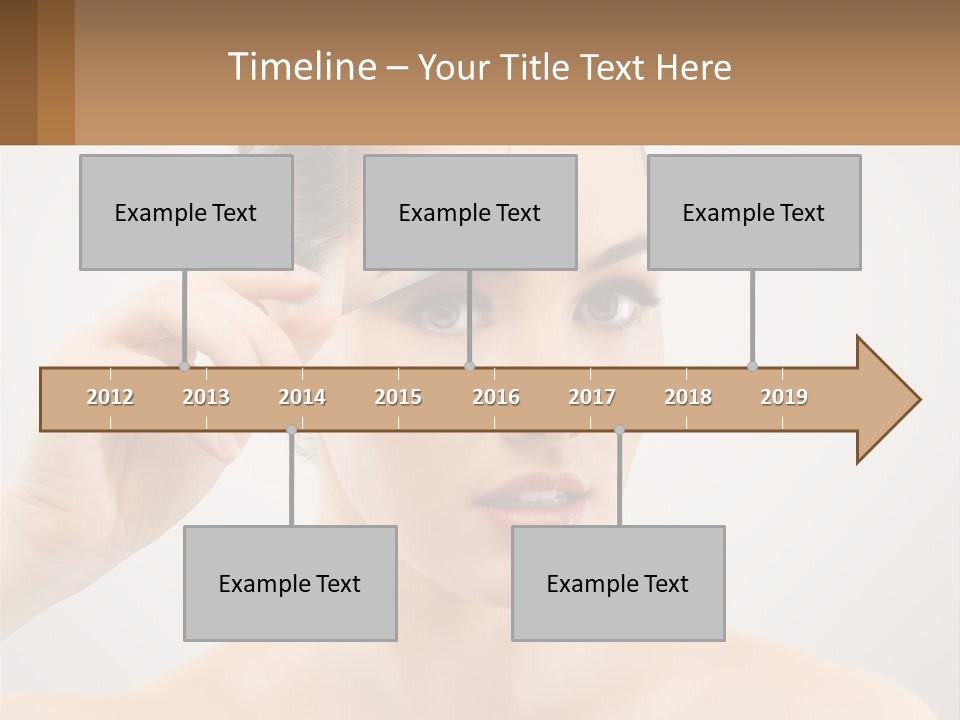 Timeline – Your Title Text Here

Example Text

Example Text

Example Text

2012 2013 2014 2015 2016 2017 2018 2019

Example Text

Example Text